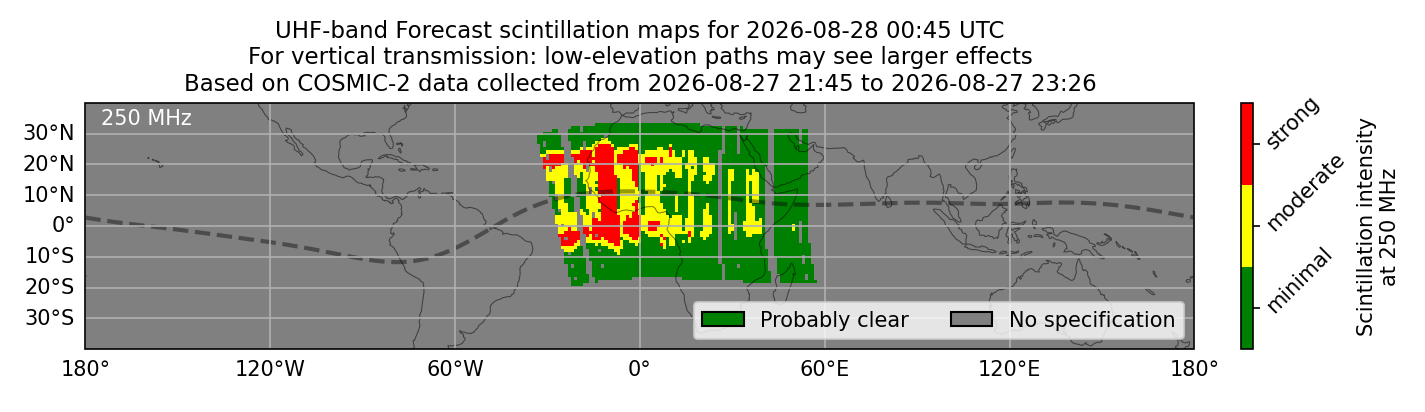 UHF-band Forecast scintillation maps for 2026-08-28 00:45 UTC
For vertical transmission: low-elevation paths may see larger effects
Based on COSMIC-2 data collected from 2026-08-27 21:45 to 2026-08-27 23:26

250 MHz

30°N
20°N
10°N
0°
10°S
20°S
30°S

180° 120°W 60°W 0° 60°E 120°E 180°

Probably clear
No specification

strong
moderate
minimal

Scintillation intensity at 250 MHz